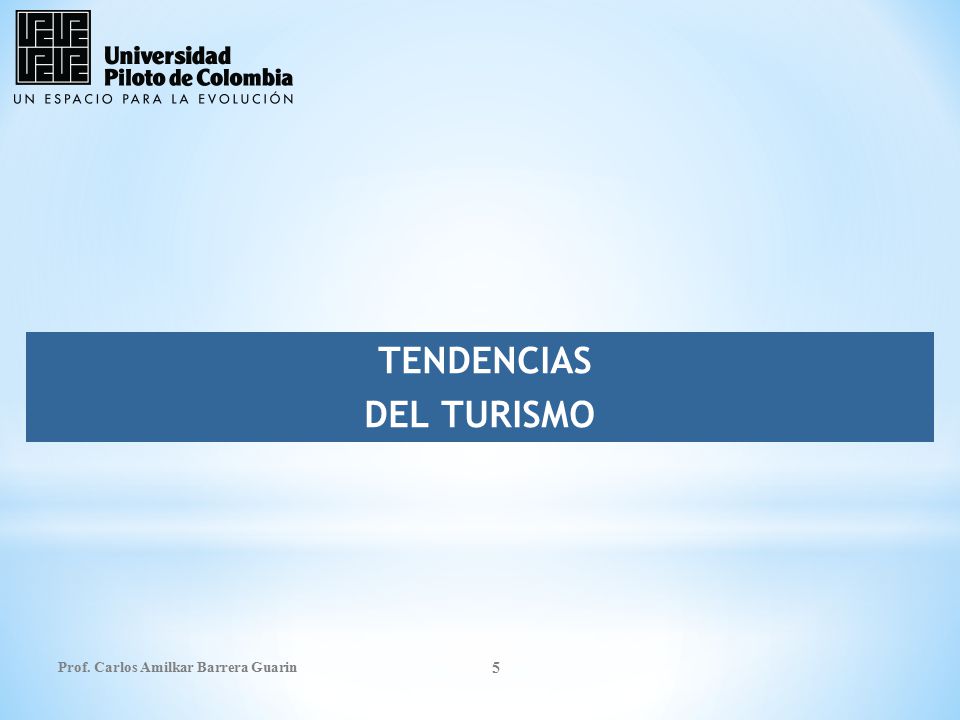 Universidad
Piloto de Colombia
UN ESPACIO PARA LA EVOLUCIÓN

TENDENCIAS
DEL TURISMO

Prof. Carlos Amilkar Barrera Guarin

5